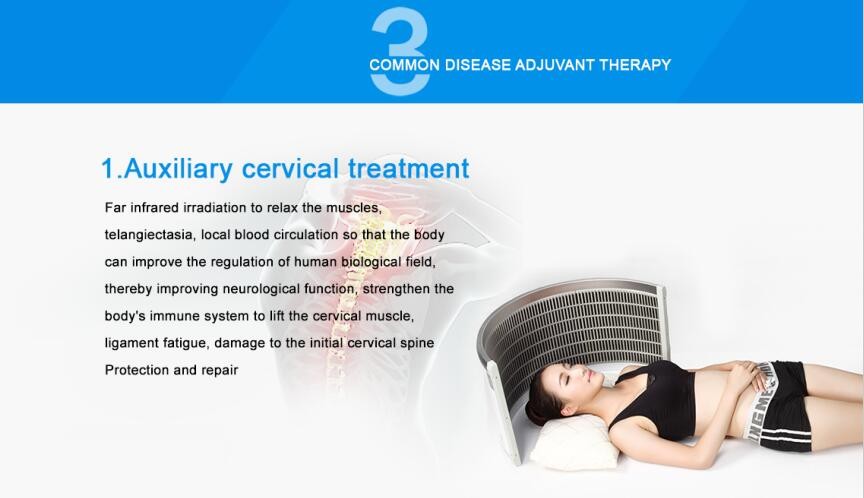 3
COMMON DISEASE ADJUVANT THERAPY

1.Auxiliary cervical treatment

Far infrared irradiation to relax the muscles, telangiectasia, local blood circulation so that the body can improve the regulation of human biological field, thereby improving neurological function, strengthen the body's immune system to lift the cervical muscle, ligament fatigue, damage to the initial cervical spine Protection and repair